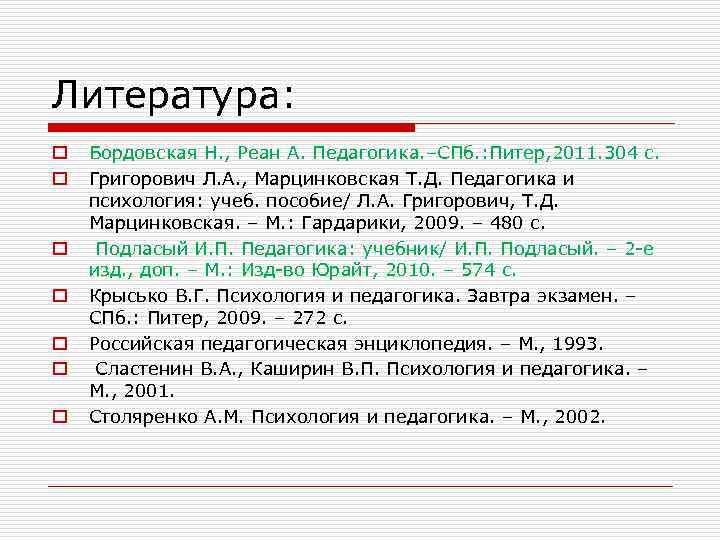 Литература:

Бордовская Н., Реан А. Педагогика.–СПб.:Питер,2011.304 с.

Григорович Л.А., Марцинковская Т.Д. Педагогика и психология: учеб. пособие/ Л.А. Григорович, Т.Д. Марцинковская. – М.: Гардарики, 2009. – 480 с.

Подласый И.П. Педагогика: учебник/ И.П. Подласый. – 2-е изд., доп. – М.: Изд-во Юрайт, 2010. – 574 с.

Крысько В.Г. Психология и педагогика. Завтра экзамен. – СПб.: Питер, 2009. – 272 с.

Российская педагогическая энциклопедия. – М., 1993.

Сластенин В.А., Каширин В.П. Психология и педагогика. – М., 2001.

Столяренко А.М. Психология и педагогика. – М., 2002.